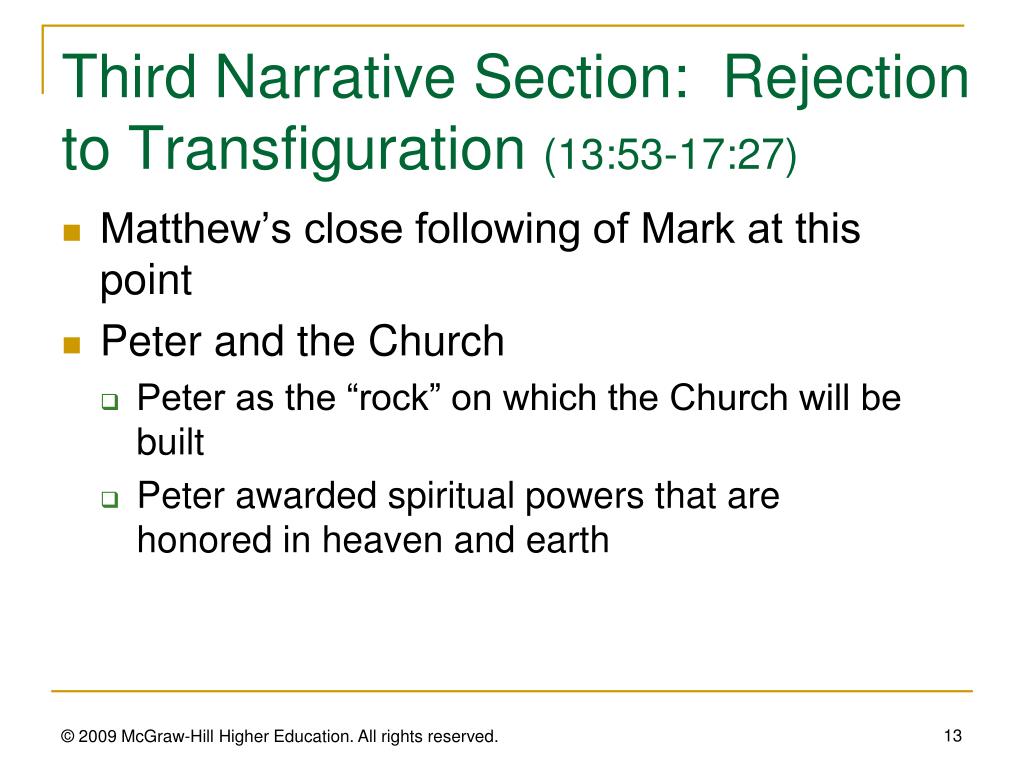 Third Narrative Section: Rejection to Transfiguration (13:53-17:27)

- Matthew’s close following of Mark at this point
- Peter and the Church
  - Peter as the “rock” on which the Church will be built
  - Peter awarded spiritual powers that are honored in heaven and earth

© 2009 McGraw-Hill Higher Education. All rights reserved.

13